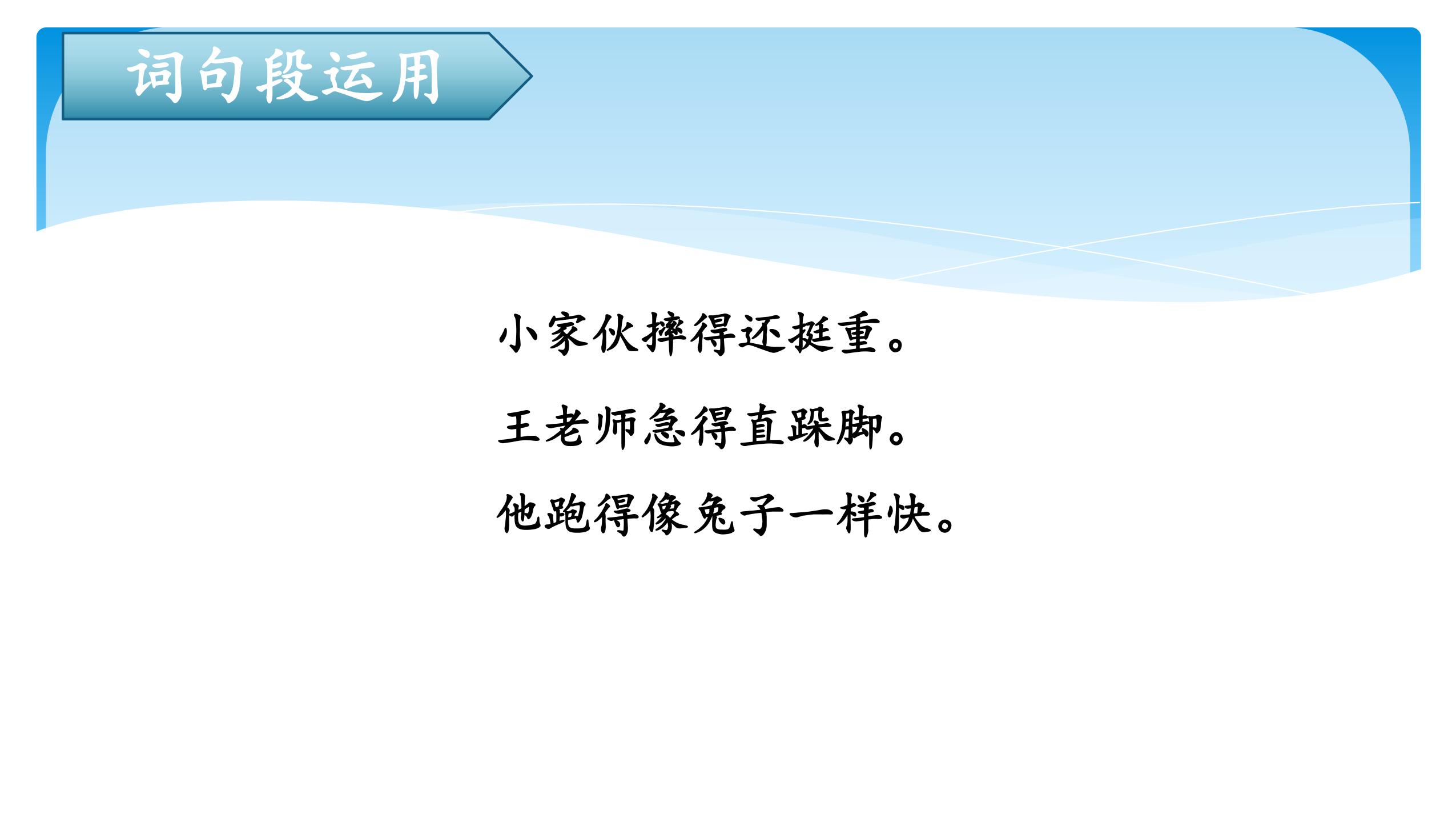 词句段运用

小家伙摔得还挺重。

王老师急得直跺脚。

他跑得像兔子一样快。